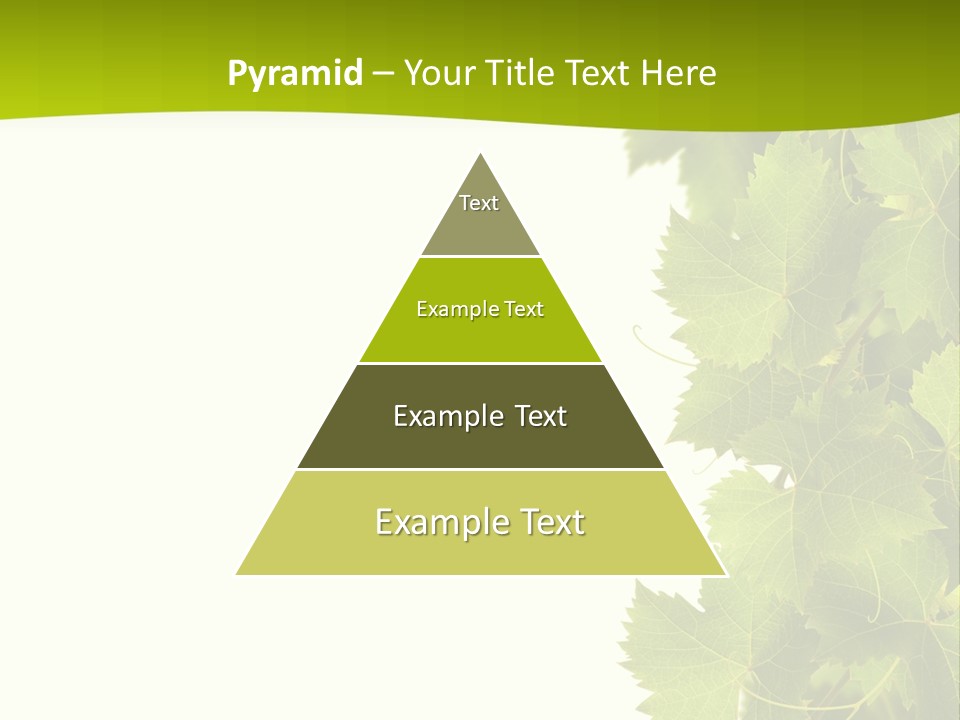 Pyramid – Your Title Text Here

Text

Example Text

Example Text

Example Text